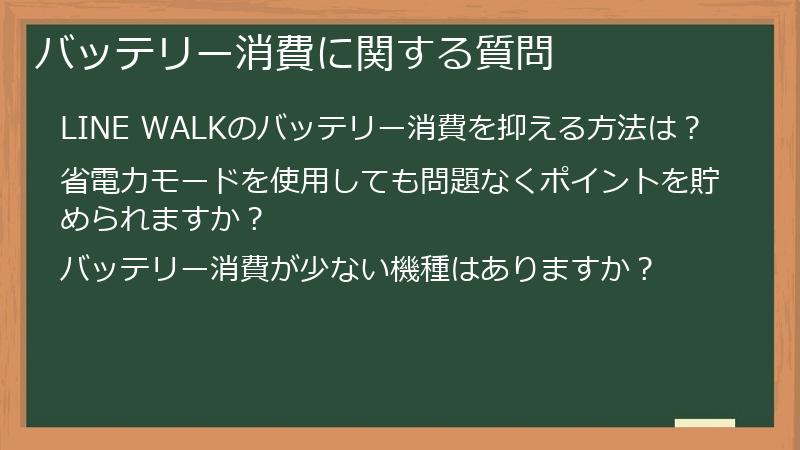 バッテリー消費に関する質問

LINE WALKのバッテリー消費を抑える方法は？

省電力モードを使用しても問題なくポイントを貯められますか？

バッテリー消費が少ない機種はありますか？